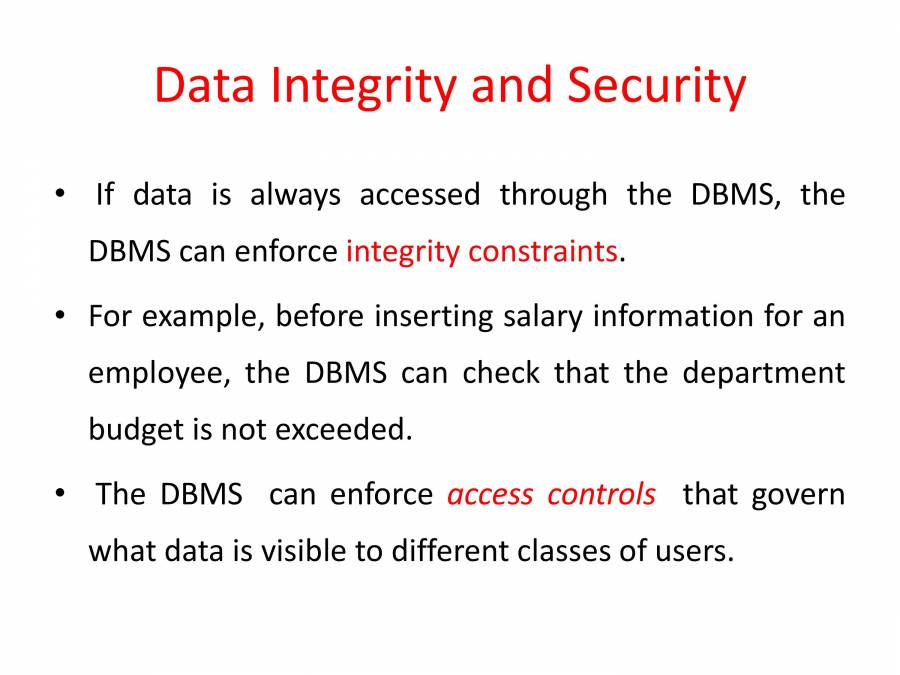 Data Integrity and Security

• If data is always accessed through the DBMS, the DBMS can enforce integrity constraints.

• For example, before inserting salary information for an employee, the DBMS can check that the department budget is not exceeded.

• The DBMS can enforce access controls that govern what data is visible to different classes of users.